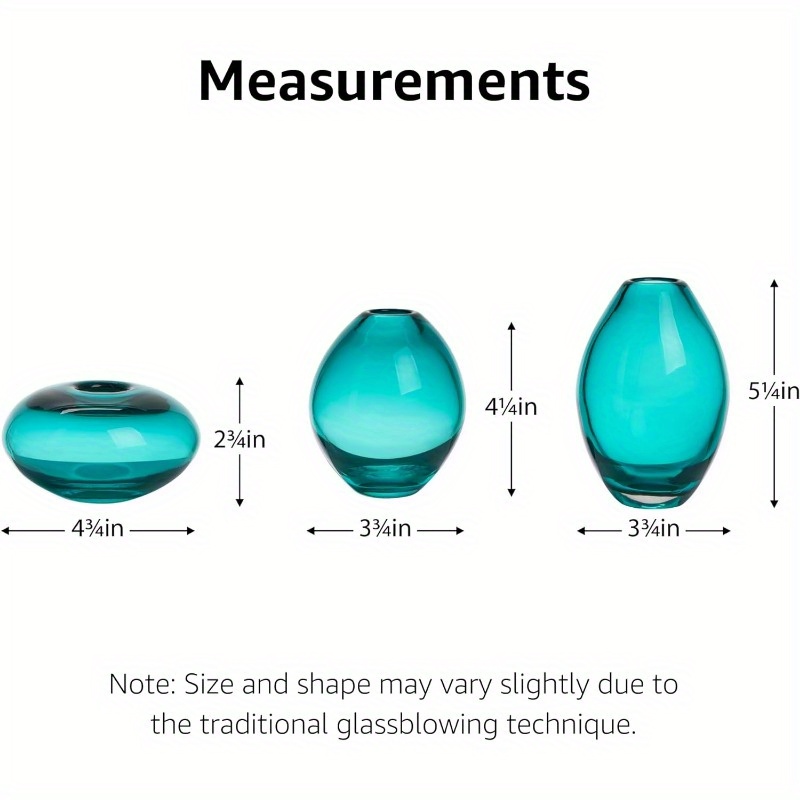 Measurements

2¾in

4¾in

4¼in

3¾in

5¼in

3¾in

Note: Size and shape may vary slightly due to the traditional glassblowing technique.